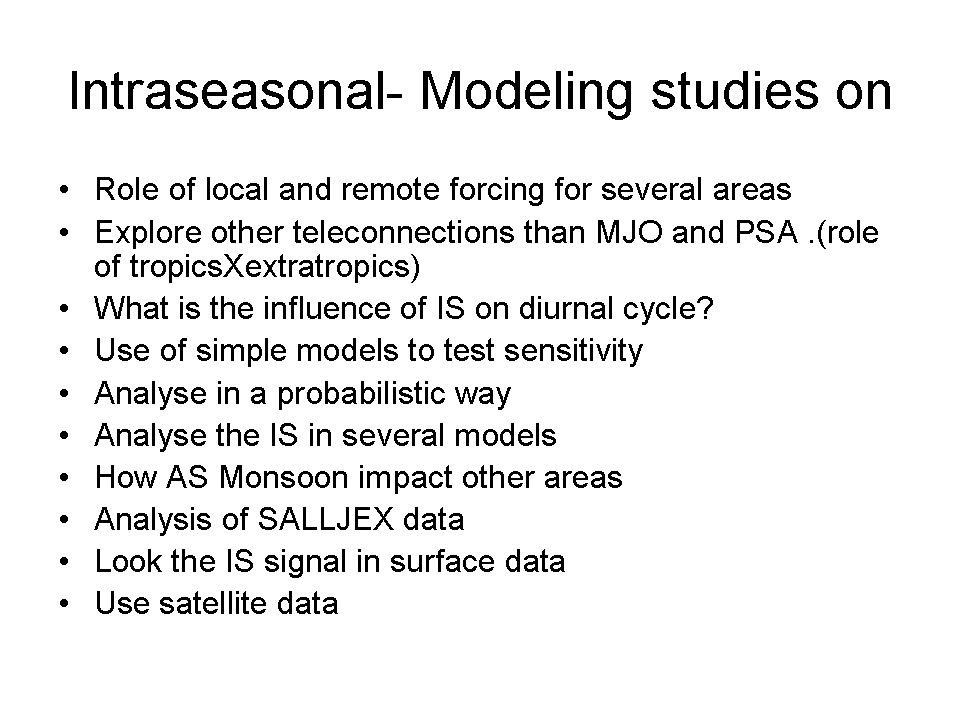 Intraseasonal- Modeling studies on

• Role of local and remote forcing for several areas
• Explore other teleconnections than MJO and PSA .(role of tropicsXextratropics)
• What is the influence of IS on diurnal cycle?
• Use of simple models to test sensitivity
• Analyse in a probabilistic way
• Analyse the IS in several models
• How AS Monsoon impact other areas
• Analysis of SALLJEX data
• Look the IS signal in surface data
• Use satellite data